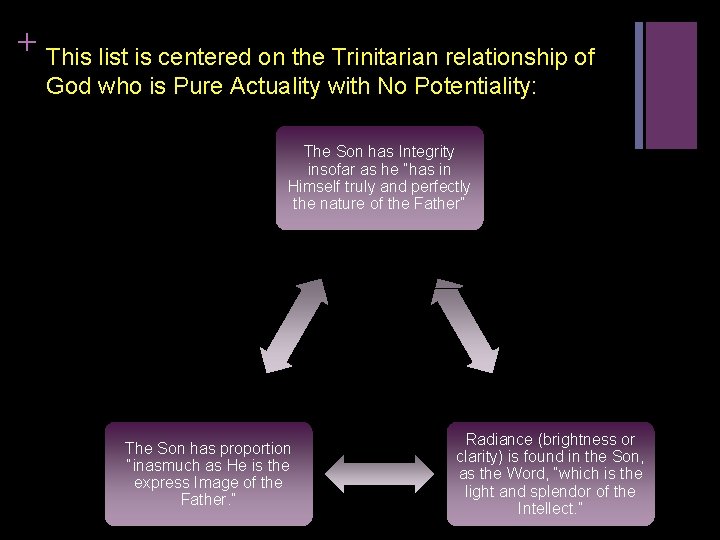 +
This list is centered on the Trinitarian relationship of God who is Pure Actuality with No Potentiality:

The Son has Integrity insofar as he "has in Himself truly and perfectly the nature of the Father"

The Son has proportion "inasmuch as He is the express Image of the Father."

Radiance (brightness or clarity) is found in the Son, as the Word, "which is the light and splendor of the Intellect."